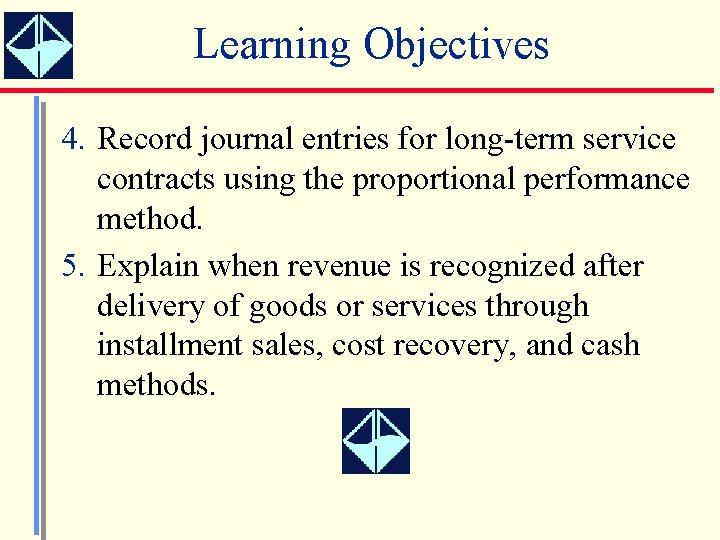 Learning Objectives

4. Record journal entries for long-term service contracts using the proportional performance method.

5. Explain when revenue is recognized after delivery of goods or services through installment sales, cost recovery, and cash methods.